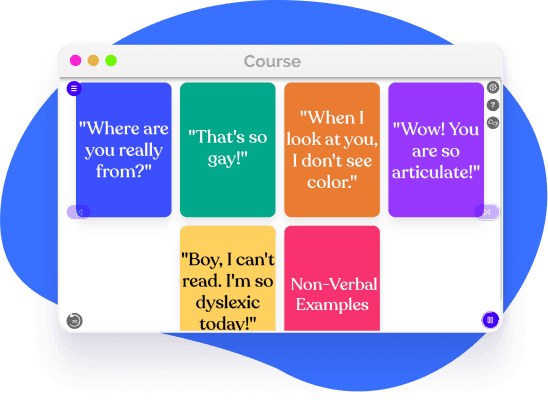 Course

"Where are you really from?"

"That's so gay!"

"When I look at you, I don't see color."

"Wow! You are so articulate!"

"Boy, I can't read. I'm so dyslexic today!"

Non-Verbal Examples